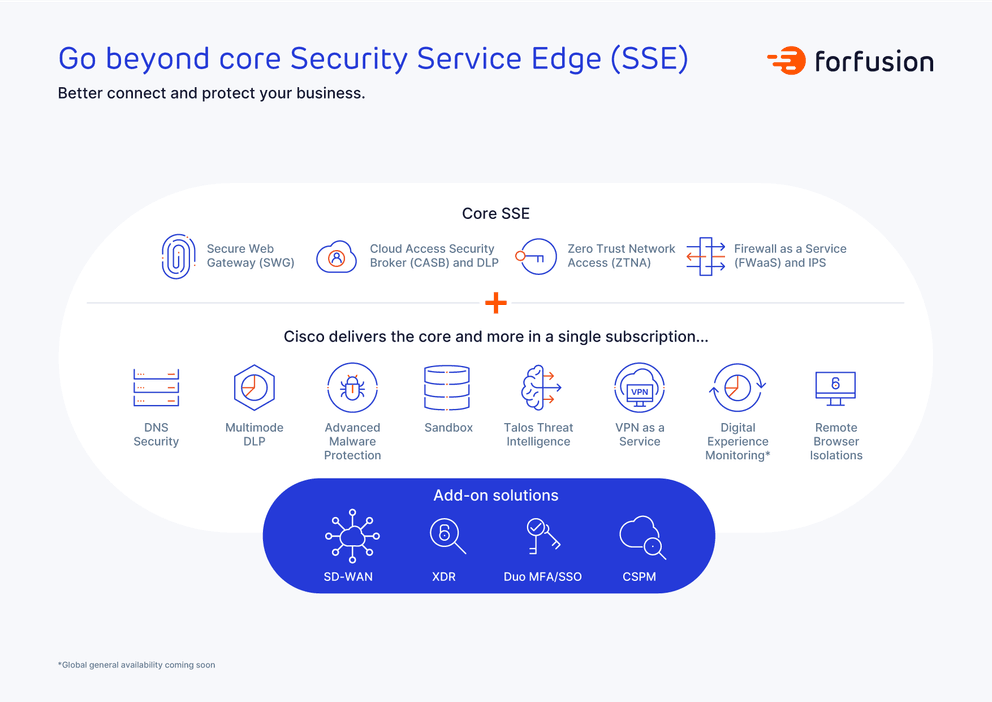 Go beyond core Security Service Edge (SSE)

forfusion

Better connect and protect your business.

Core SSE

Secure Web Gateway (SWG)

Cloud Access Security Broker (CASB) and DLP

Zero Trust Network Access (ZTNA)

Firewall as a Service (FWaaS) and IPS

+

Cisco delivers the core and more in a single subscription...

DNS Security

Multimode DLP

Advanced Malware Protection

Sandbox

Talos Threat Intelligence

VPN

VPN as a Service

Digital Experience Monitoring*

Remote Browser Isolations

Add-on solutions

SD-WAN

XDR

Duo MFA/SSO

CSPM

*Global general availability coming soon